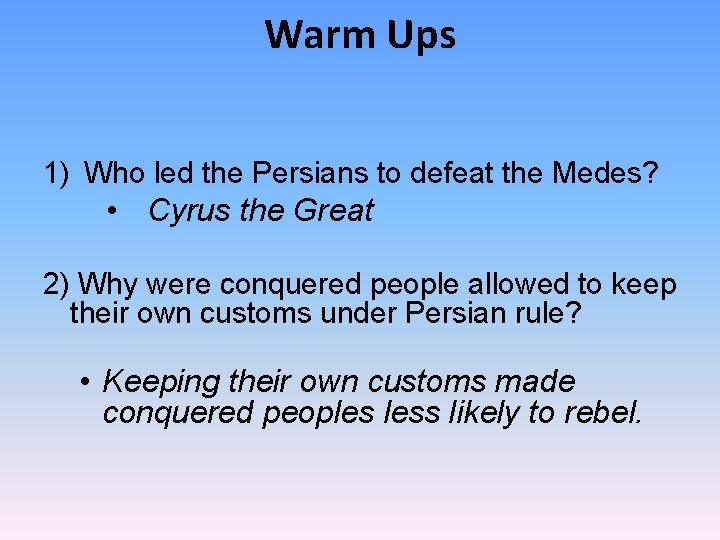 Warm Ups

1) Who led the Persians to defeat the Medes?

• Cyrus the Great

2) Why were conquered people allowed to keep their own customs under Persian rule?

• Keeping their own customs made conquered peoples less likely to rebel.